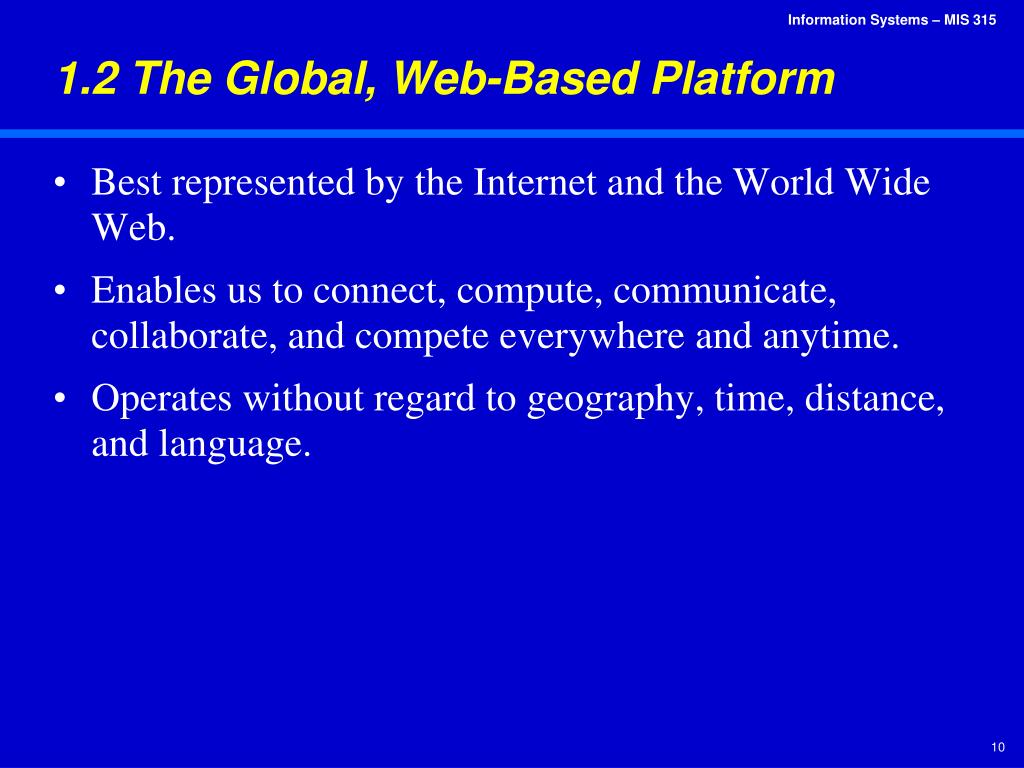 Information Systems – MIS 315

1.2 The Global, Web-Based Platform

• Best represented by the Internet and the World Wide Web.

• Enables us to connect, compute, communicate, collaborate, and compete everywhere and anytime.

• Operates without regard to geography, time, distance, and language.

10